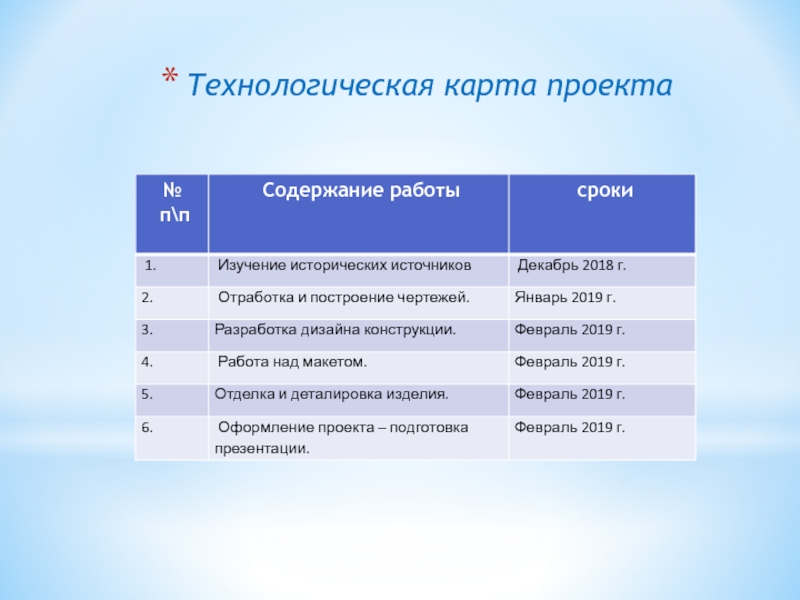 * Технологическая карта проекта

| № п\п | Содержание работы | сроки |
|---|---|---|
| 1. | Изучение исторических источников | Декабрь 2018 г. |
| 2. | Отработка и построение чертежей. | Январь 2019 г. |
| 3. | Разработка дизайна конструкции. | Февраль 2019 г. |
| 4. | Работа над макетом. | Февраль 2019 г. |
| 5. | Отделка и деталировка изделия. | Февраль 2019 г. |
| 6. | Оформление проекта – подготовка презентации. | Февраль 2019 г. |